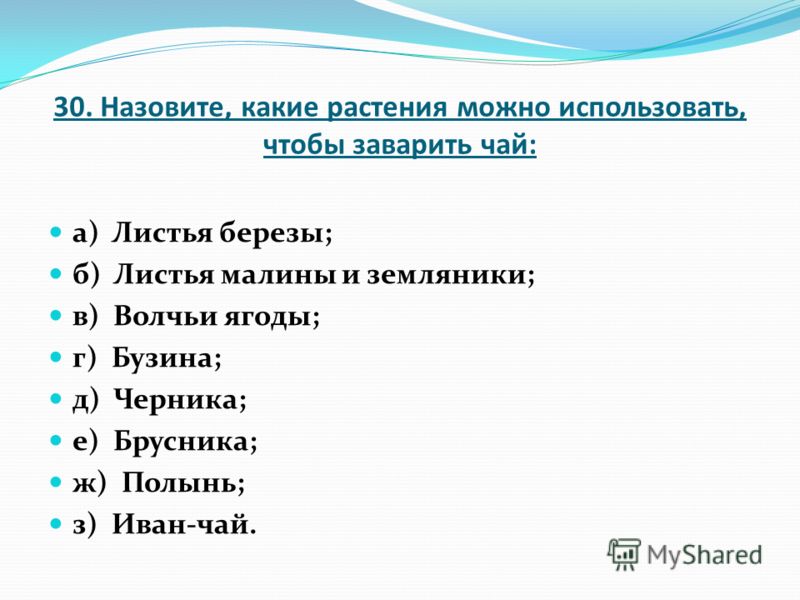 30. Назовите, какие растения можно использовать, чтобы заварить чай:

а) Листья березы;
б) Листья малины и земляники;
в) Волчьи ягоды;
г) Бузина;
д) Черника;
е) Брусника;
ж) Полынь;
з) Иван-чай.

MyShared